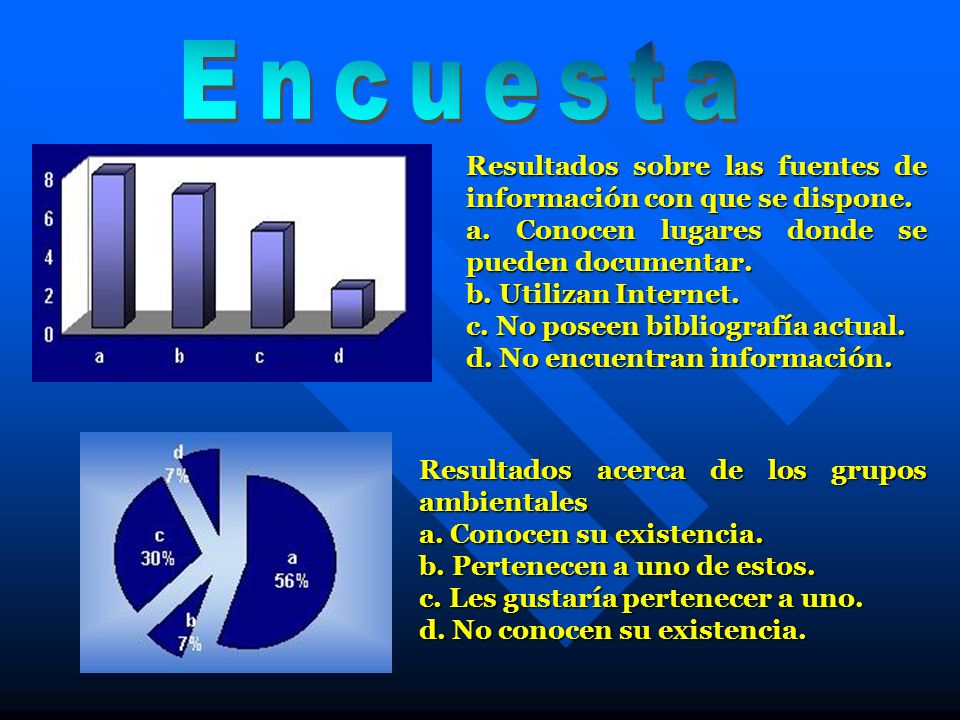 Encuesta

8
6
4
2
0
a
b
c
d

Resultados sobre las fuentes de información con que se dispone.
a. Conocen lugares donde se pueden documentar.
b. Utilizan Internet.
c. No poseen bibliografía actual.
d. No encuentran información.

d
7%
c
30%
a
56%
b
7%

Resultados acerca de los grupos ambientales
a. Conocen su existencia.
b. Pertenecen a uno de estos.
c. Les gustaría pertenecer a uno.
d. No conocen su existencia.